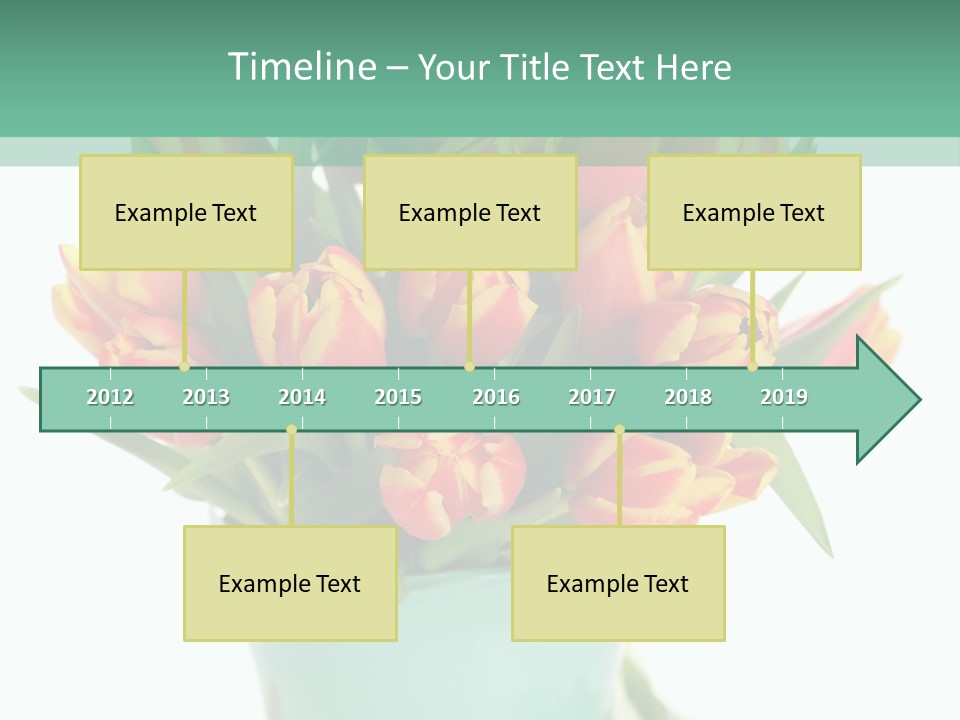 Timeline – Your Title Text Here

Example Text

Example Text

Example Text

2012 2013 2014 2015 2016 2017 2018 2019

Example Text

Example Text